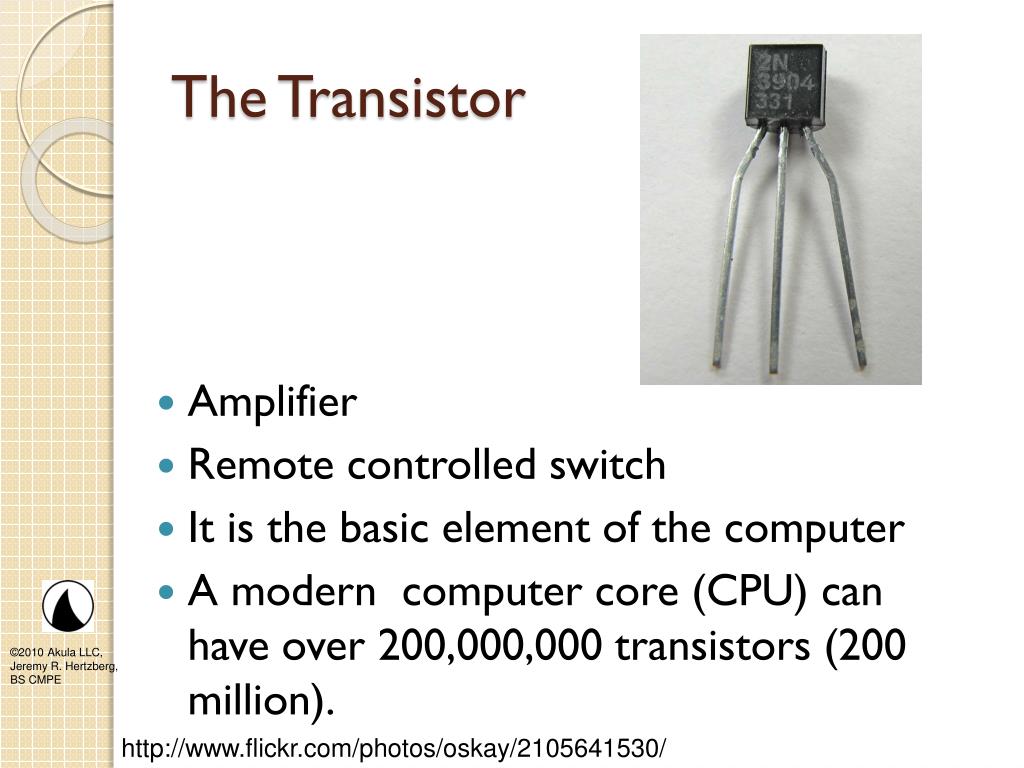 The Transistor

2N
3904
331

- Amplifier
- Remote controlled switch
- It is the basic element of the computer
- A modern computer core (CPU) can have over 200,000,000 transistors (200 million).

©2010 Akula LLC, Jeremy R. Hertzberg, BS CMPE

http://www.flickr.com/photos/oskay/2105641530/